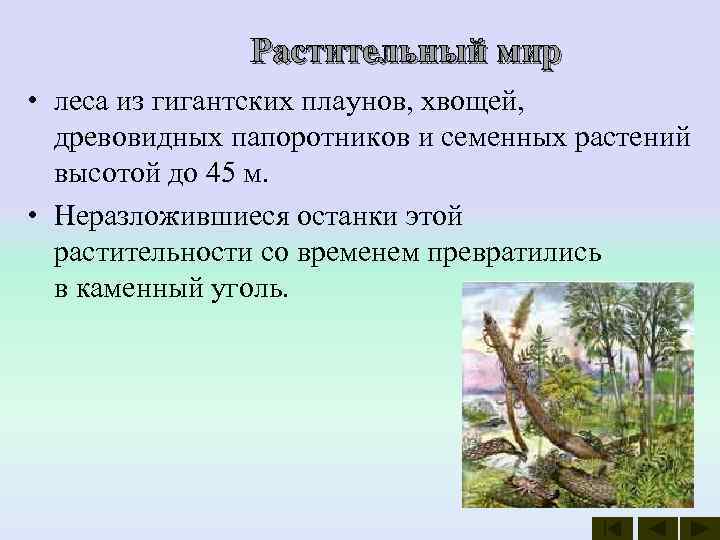 Растительный мир

• леса из гигантских плаунов, хвощей, древовидных папоротников и семенных растений высотой до 45 м.

• Неразложившиеся останки этой растительности со временем превратились в каменный уголь.